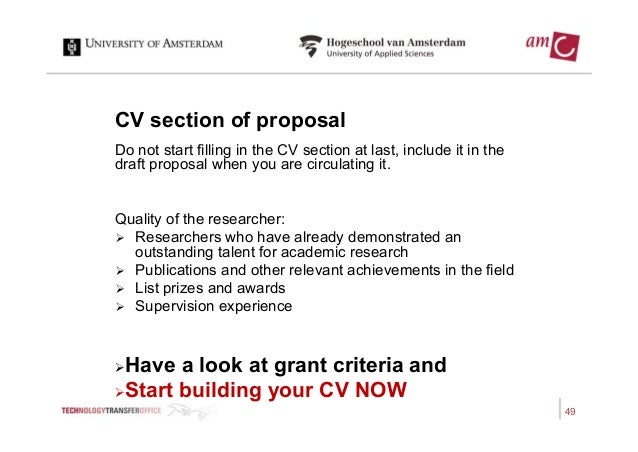 UNIVERSITY OF AMSTERDAM

Hogeschool van Amsterdam
University of Applied Sciences

amc

CV section of proposal

Do not start filling in the CV section at last, include it in the draft proposal when you are circulating it.

Quality of the researcher:
➢ Researchers who have already demonstrated an outstanding talent for academic research
➢ Publications and other relevant achievements in the field
➢ List prizes and awards
➢ Supervision experience

➢Have a look at grant criteria and
➢Start building your CV NOW

TECHNOLOGYTRANSFEROFFICE

49